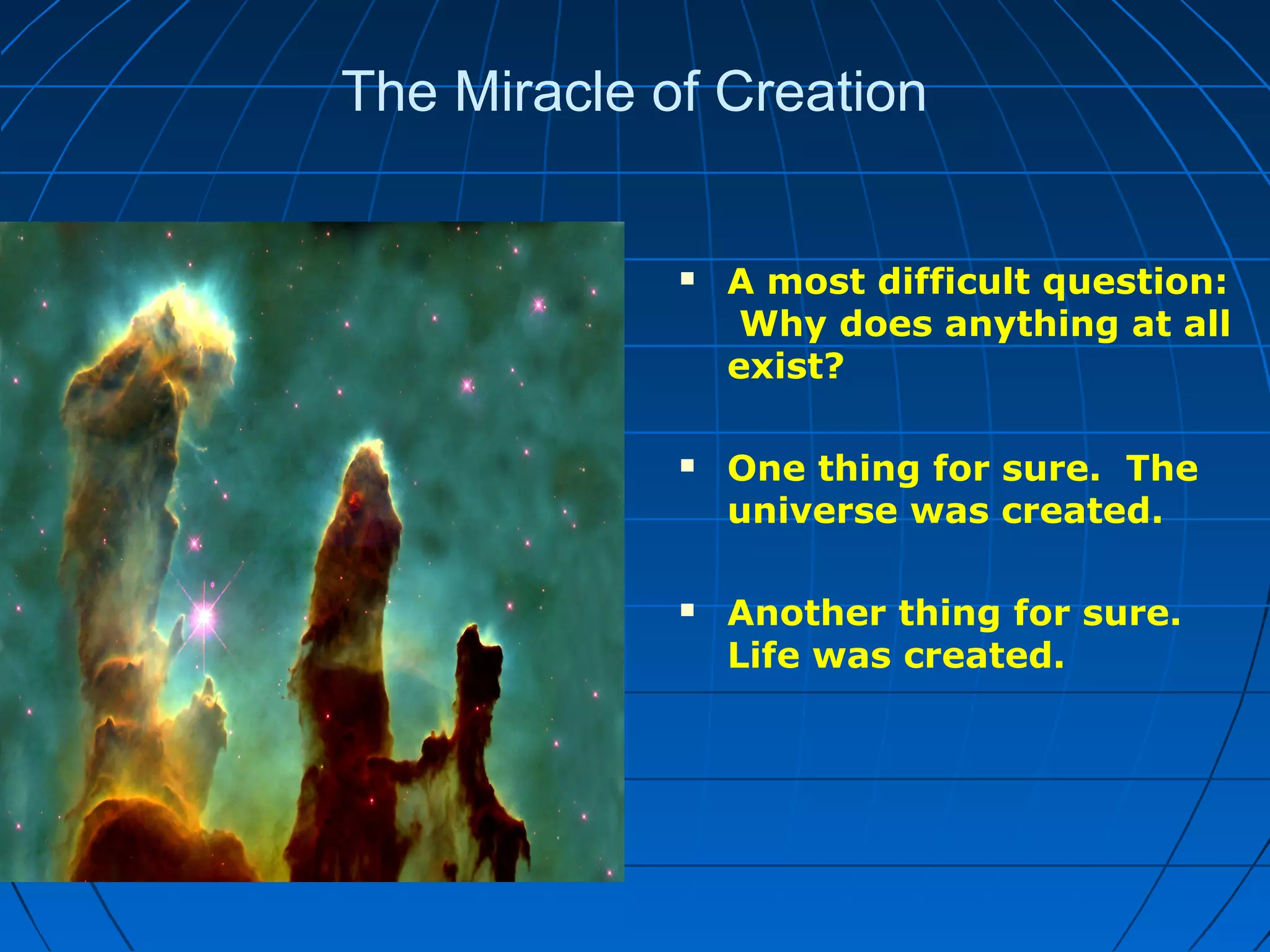 The Miracle of Creation

▪ A most difficult question: Why does anything at all exist?

▪ One thing for sure. The universe was created.

▪ Another thing for sure. Life was created.